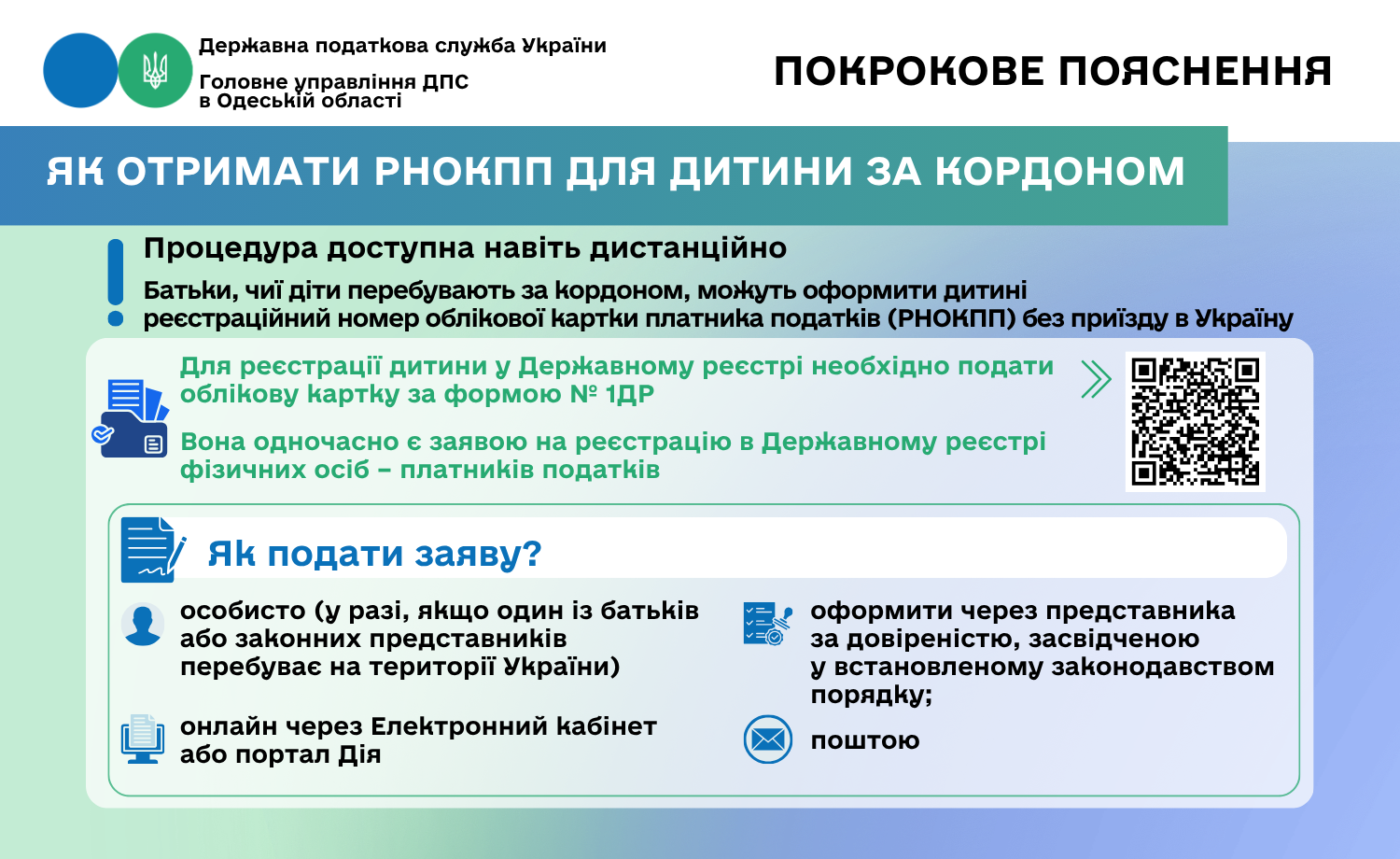 Державна податкова служба України

Головне управління ДПС в Одеській області

ПОКРОКОВЕ ПОЯСНЕННЯ

ЯК ОТРИМАТИ РНОКПП ДЛЯ ДИТИНИ ЗА КОРДОНОМ

Процедура доступна навіть дистанційно

Батьки, чиї діти перебувають за кордоном, можуть оформити дитині реєстраційний номер облікової картки платника податків (РНОКПП) без приїзду в Україну

Для реєстрації дитини у Державному реєстрі необхідно подати облікову картку за формою № 1ДР

Вона одночасно є заявою на реєстрацію в Державному реєстрі фізичних осіб – платників податків

Як подати заяву?

особисто (у разі, якщо один із батьків або законних представників перебуває на території України)

онлайн через Електронний кабінет або портал Дія

оформити через представника за довіреністю, засвідченою у встановленому законодавством порядку;

поштою